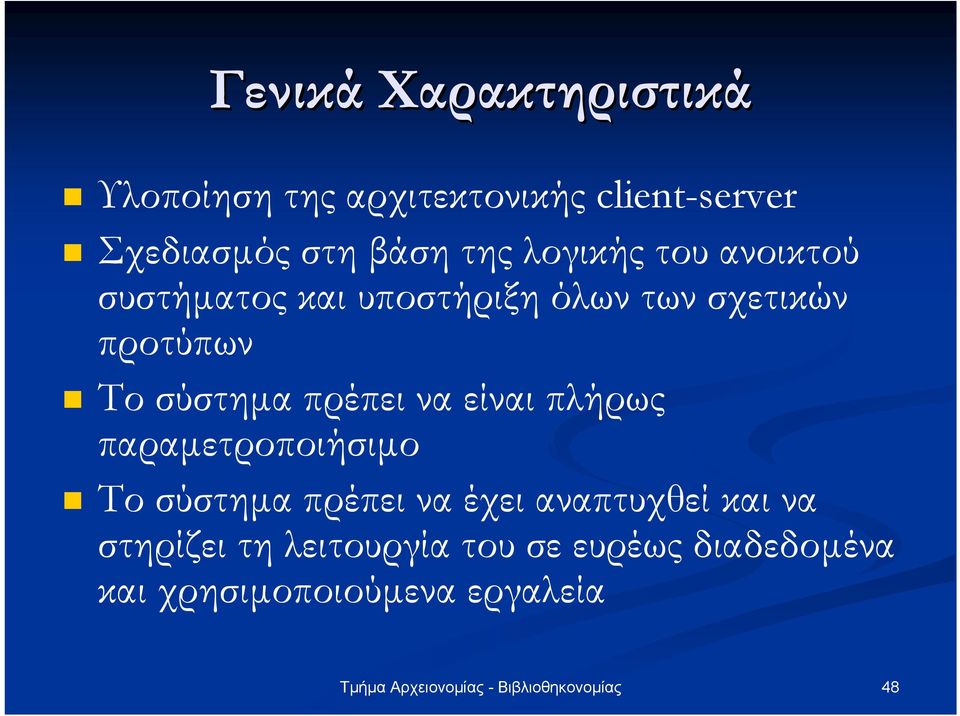 Γενικά Χαρακτηριστικά

Υλοποίηση της αρχιτεκτονικής client-server

Σχεδιασμός στη βάση της λογικής του ανοικτού συστήματος και υποστήριξη όλων των σχετικών προτύπων

Το σύστημα πρέπει να είναι πλήρως παραμετροποιήσιμο

Το σύστημα πρέπει να έχει αναπτυχθεί και να στηρίζει τη λειτουργία του σε ευρέως διαδεδομένα και χρησιμοποιούμενα εργαλεία

Τμήμα Αρχειονομίας - Βιβλιοθηκονομίας

48